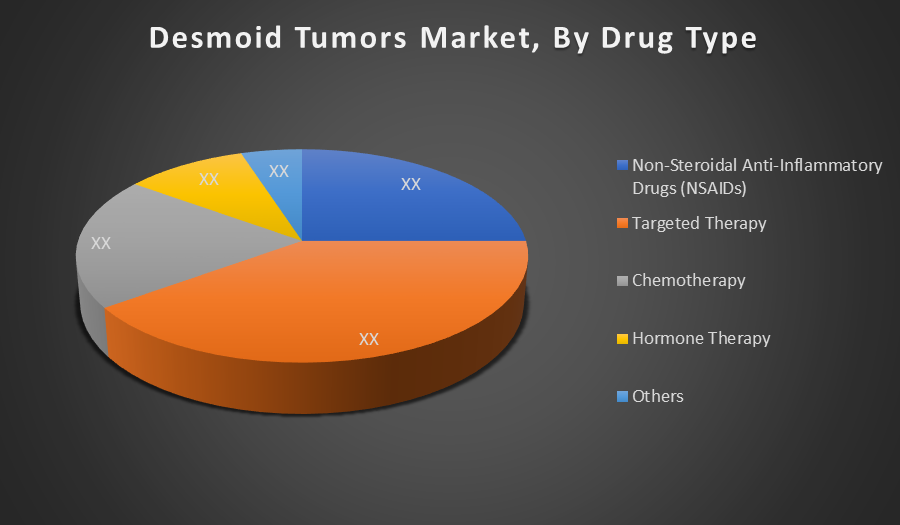 Desmoid Tumors Market, By Drug Type

XX
XX
XX
XX
XX

Non-Steroidal Anti-Inflammatory Drugs (NSAIDs)
Targeted Therapy
Chemotherapy
Hormone Therapy
Others